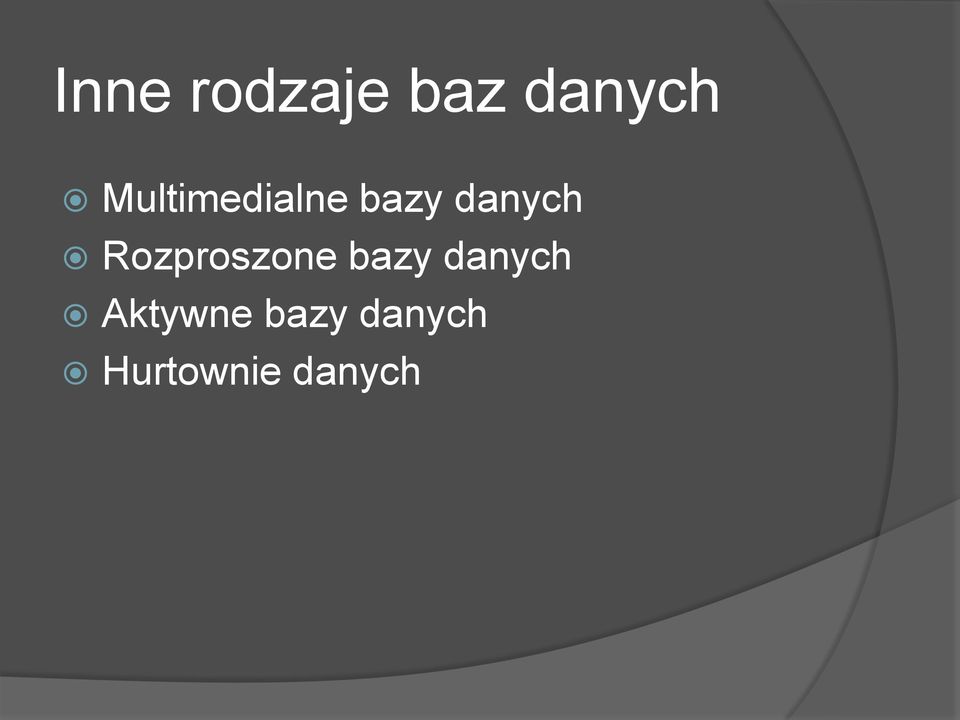 Inne rodzaje baz danych

Multimedialne bazy danych
Rozproszone bazy danych
Aktywne bazy danych
Hurtownie danych